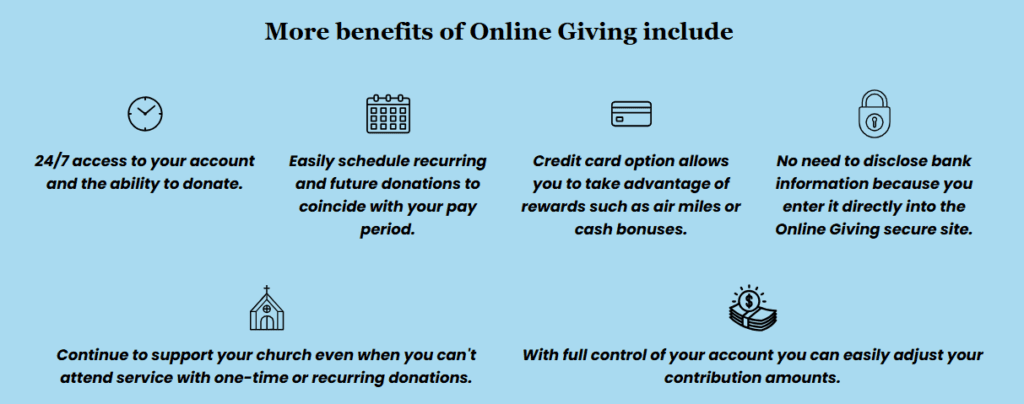 More benefits of Online Giving include

24/7 access to your account and the ability to donate.

Easily schedule recurring and future donations to coincide with your pay period.

Credit card option allows you to take advantage of rewards such as air miles or cash bonuses.

No need to disclose bank information because you enter it directly into the Online Giving secure site.

Continue to support your church even when you can't attend service with one-time or recurring donations.

With full control of your account you can easily adjust your contribution amounts.